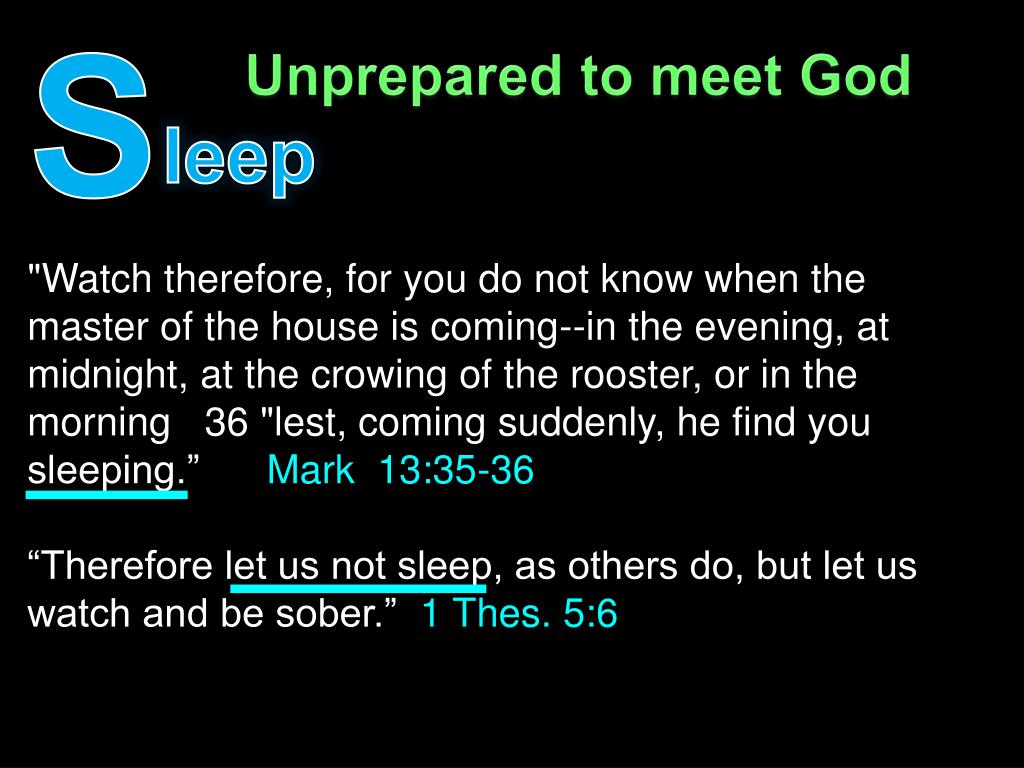 Sleep

Unprepared to meet God

"Watch therefore, for you do not know when the master of the house is coming--in the evening, at midnight, at the crowing of the rooster, or in the morning 36 "lest, coming suddenly, he find you sleeping.” Mark 13:35-36

“Therefore let us not sleep, as others do, but let us watch and be sober.” 1 Thes. 5:6